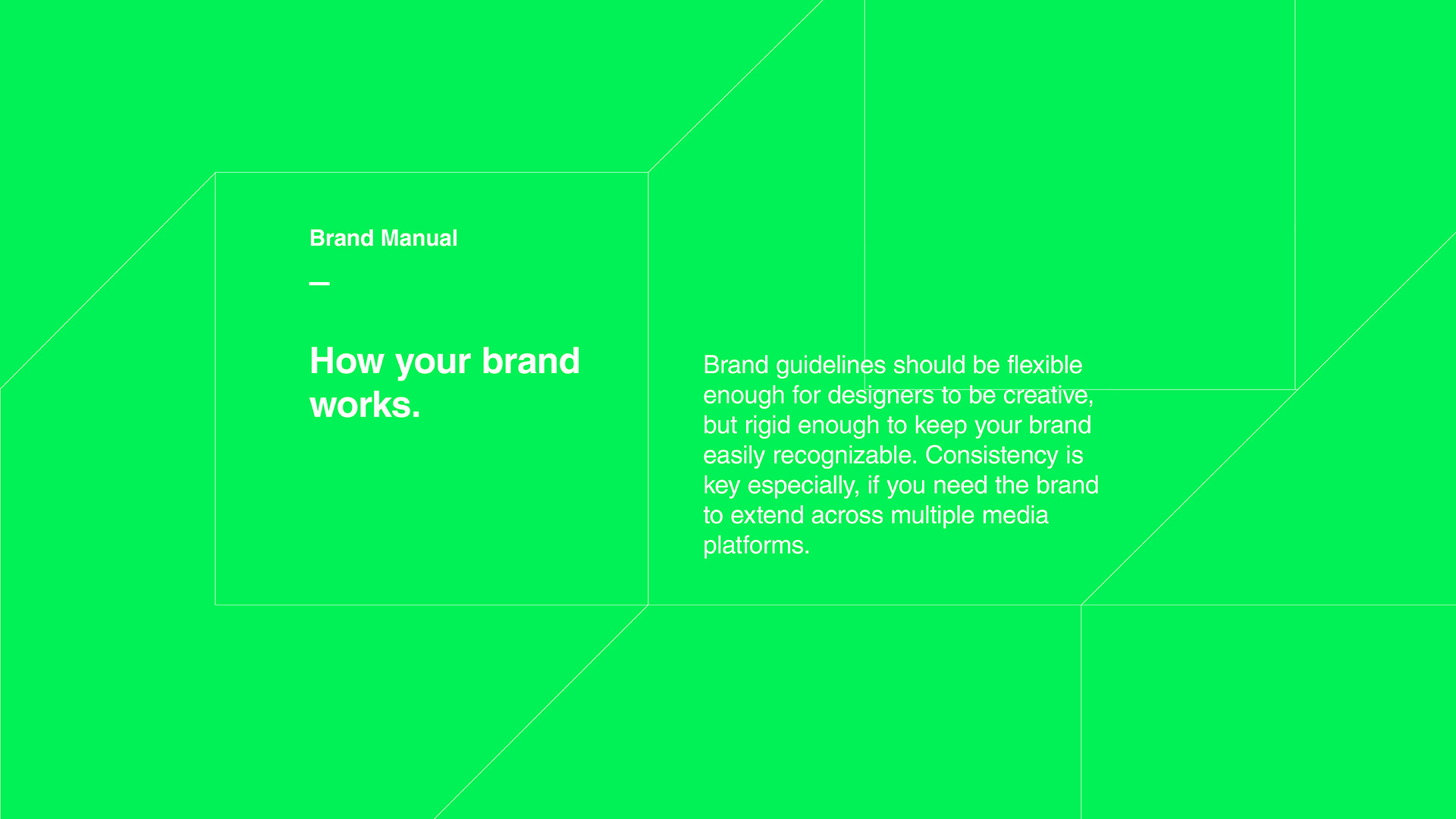 Brand Manual

—

How your brand works.

Brand guidelines should be flexible enough for designers to be creative, but rigid enough to keep your brand easily recognizable. Consistency is key especially, if you need the brand to extend across multiple media platforms.